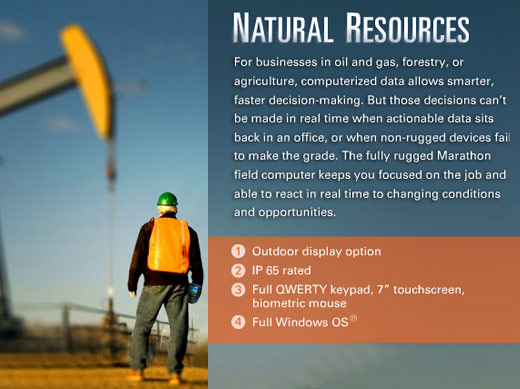 NATURAL RESOURCES

For businesses in oil and gas, forestry, or agriculture, computerized data allows smarter, faster decision-making. But those decisions can't be made in real time when actionable data sits back in an office, or when non-rugged devices fail to make the grade. The fully rugged Marathon field computer keeps you focused on the job and able to react in real time to changing conditions and opportunities.

1 Outdoor display option
2 IP 65 rated
3 Full QWERTY keypad, 7" touchscreen, biometric mouse
4 Full Windows OS®